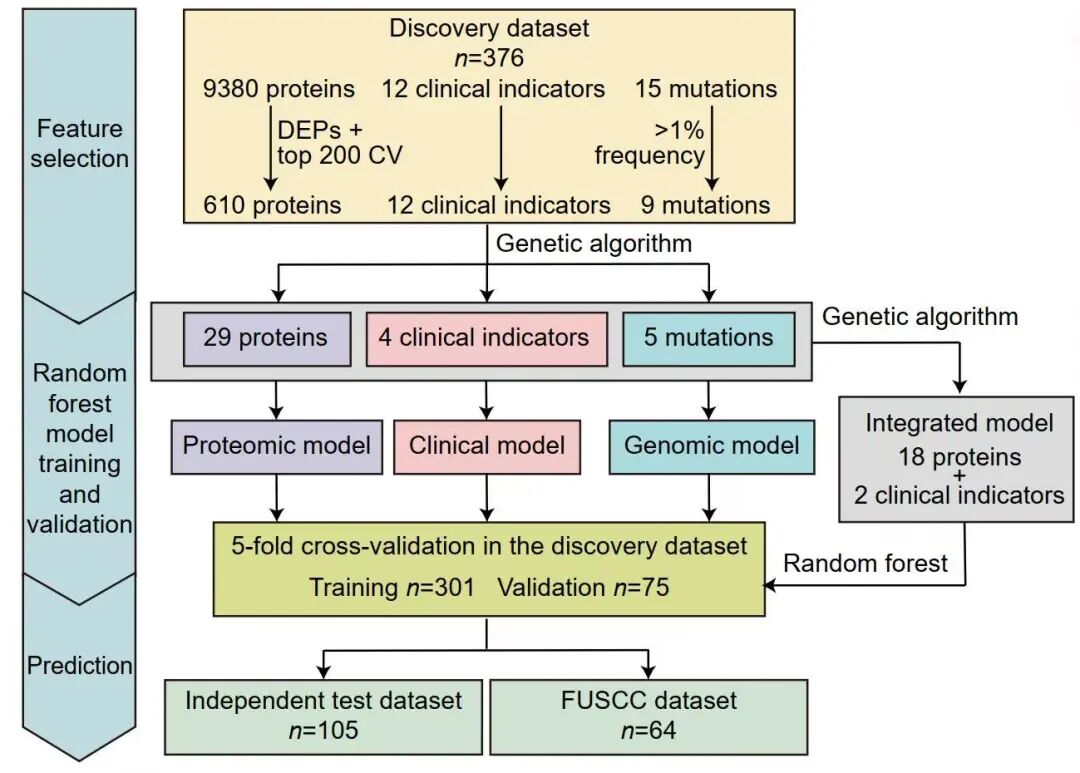 Feature selection

Random forest model training and validation

Prediction

Discovery dataset
$n$=376

9380 proteins

12 clinical indicators

15 mutations

DEPs + top 200 CV

>1% frequency

610 proteins

12 clinical indicators

9 mutations

Genetic algorithm

29 proteins

4 clinical indicators

5 mutations

Genetic algorithm

Proteomic model

Clinical model

Genomic model

Integrated model
18 proteins
+
2 clinical indicators

5-fold cross-validation in the discovery dataset
Training $n$=301 Validation $n$=75

Random forest

Independent test dataset
$n$=105

FUSCC dataset
$n$=64